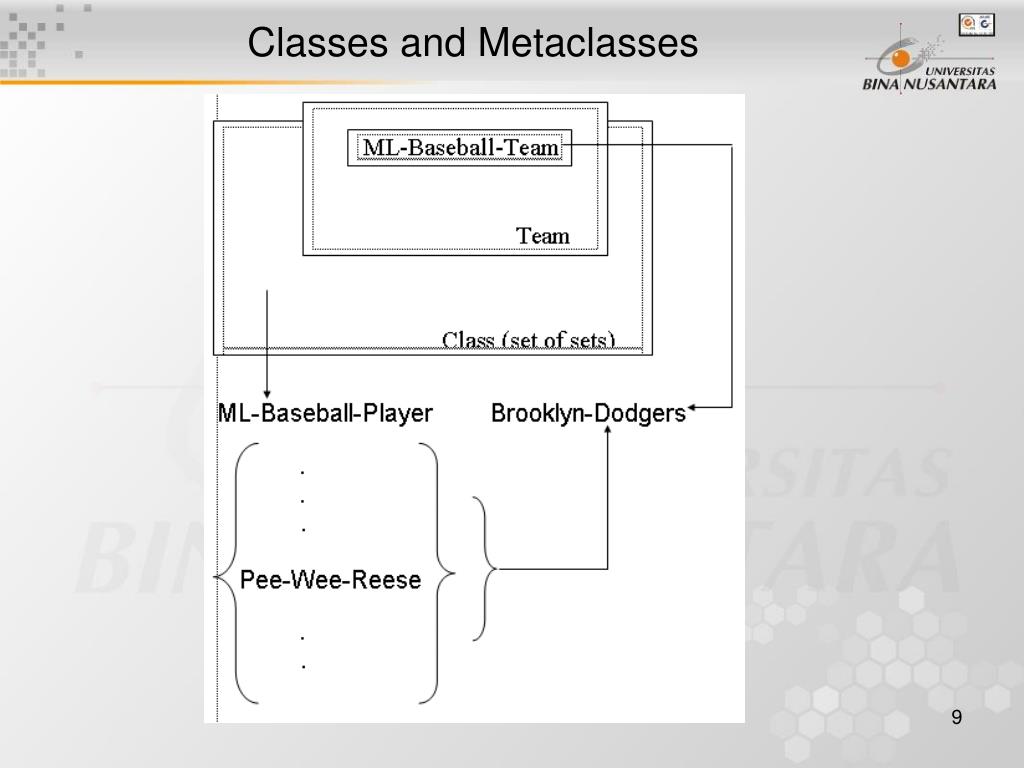 Classes and Metaclasses

UNIVERSITAS
BINA NUSANTARA

ML-Baseball-Team

Team

Class (set of sets)

ML-Baseball-Player

Brooklyn-Dodgers

.
.
.

Pee-Wee-Reese

.
.

9